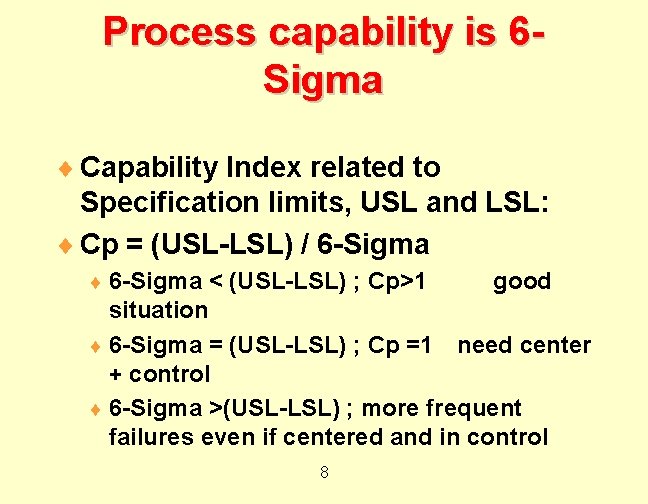 Process capability is 6-Sigma

Capability Index related to Specification limits, USL and LSL:

Cp = (USL-LSL) / 6-Sigma

6-Sigma < (USL-LSL) ; Cp>1 good situation

6-Sigma = (USL-LSL) ; Cp =1 need center + control

6-Sigma >(USL-LSL) ; more frequent failures even if centered and in control

8